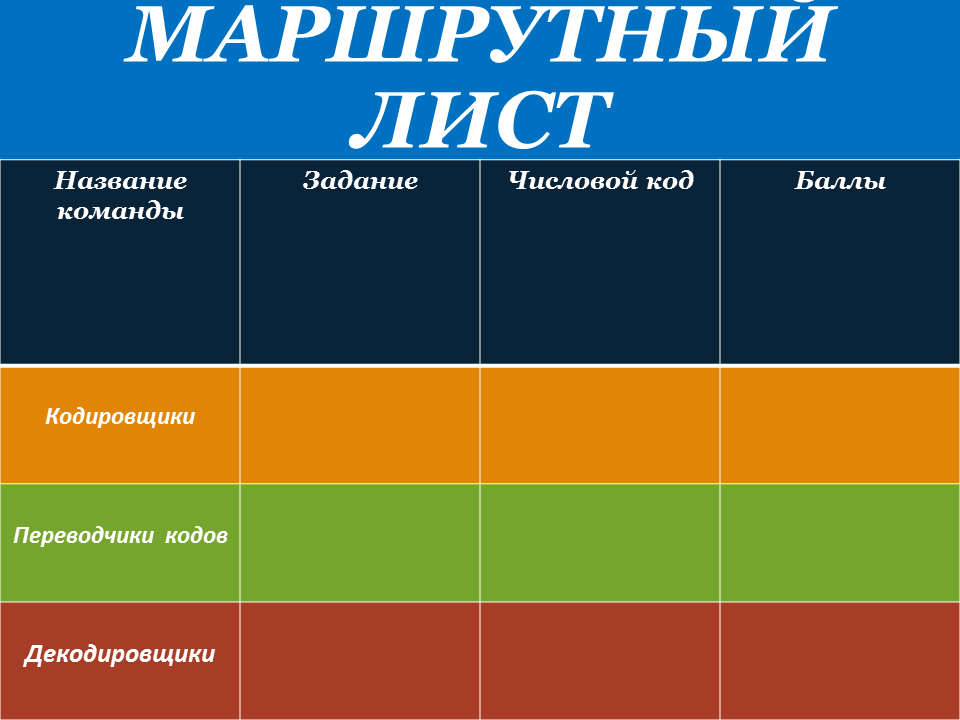 МАРШРУТНЫЙ ЛИСТ

| Название команды | Задание | Числовой код | Баллы |
|---|---|---|---|
| Кодировщики | | | |
| Переводчики кодов | | | |
| Декодировщики | | | |